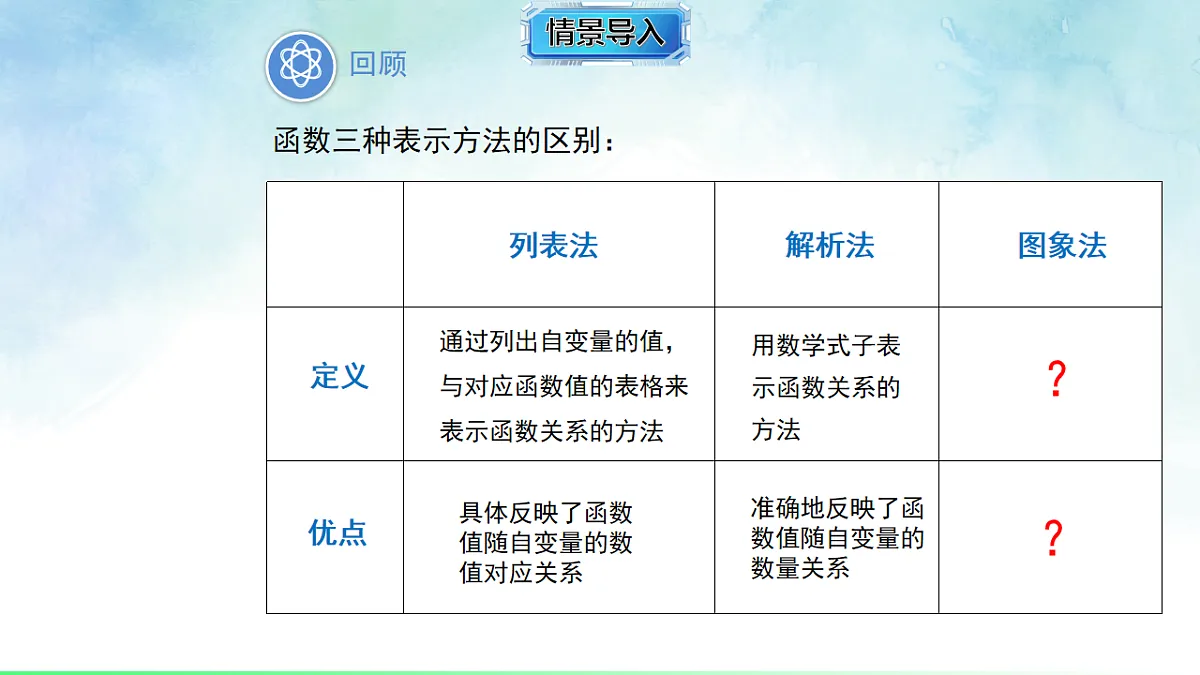 情景导入

回顾

函数三种表示方法的区别：

| | 列表法 | 解析法 | 图象法 |
|---|---|---|---|
| 定义 | 通过列出自变量的值，与对应函数值的表格来表示函数关系的方法 | 用数学式子表示函数关系的方法 | ? |
| 优点 | 具体反映了函数值随自变量的数值对应关系 | 准确地反映了函数值随自变量的数量关系 | ? |